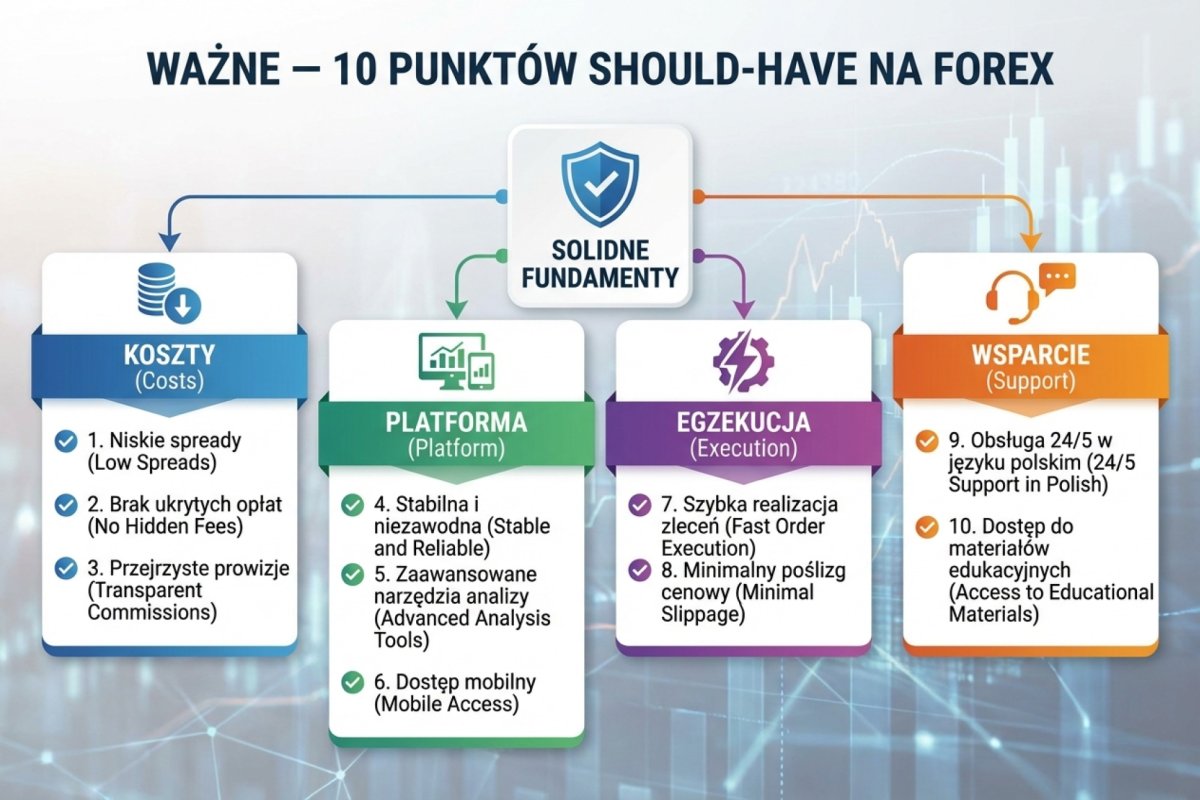 WAŻNE — 10 PUNKTÓW SHOULD-HAVE NA FOREX

SOLIDNE FUNDAMENTY

KOSZTY
(Costs)

1. Niskie spready (Low Spreads)

2. Brak ukrytych opłat (No Hidden Fees)

3. Przejrzyste prowizje (Transparent Commissions)

PLATFORMA
(Platform)

4. Stabilna i niezawodna (Stable and Reliable)

5. Zaawansowane narzędzia analizy (Advanced Analysis Tools)

6. Dostęp mobilny (Mobile Access)

EGZEKUCJA
(Execution)

7. Szybka realizacja zleceń (Fast Order Execution)

8. Minimalny poślizg cenowy (Minimal Slippage)

WSPARCIE
(Support)

9. Obsługa 24/5 w języku polskim (24/5 Support in Polish)

10. Dostęp do materiałów edukacyjnych (Access to Educational Materials)